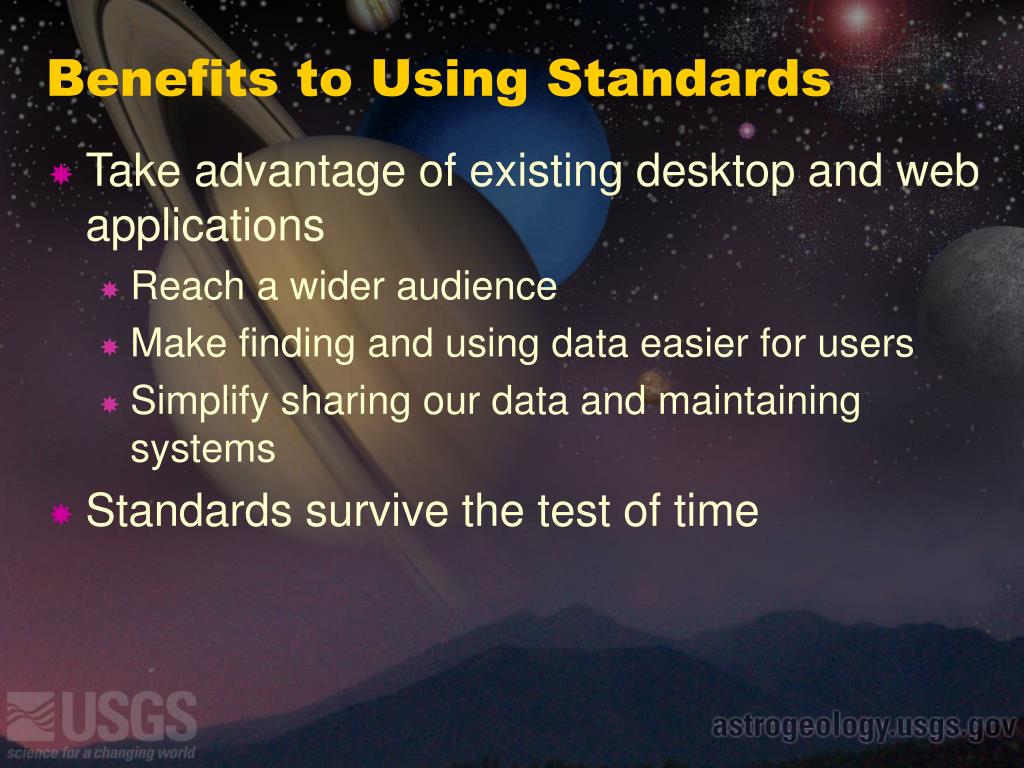 Benefits to Using Standards

Take advantage of existing desktop and web applications

Reach a wider audience

Make finding and using data easier for users

Simplify sharing our data and maintaining systems

Standards survive the test of time

USGS
science for a changing world

astrogeology.usgs.gov